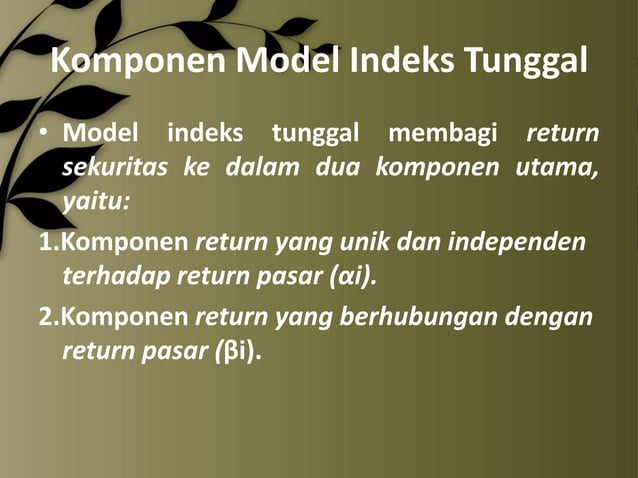 Komponen Model Indeks Tunggal

• Model indeks tunggal membagi return sekuritas ke dalam dua komponen utama, yaitu:

1.Komponen return yang unik dan independen terhadap return pasar (αi).

2.Komponen return yang berhubungan dengan return pasar (βi).